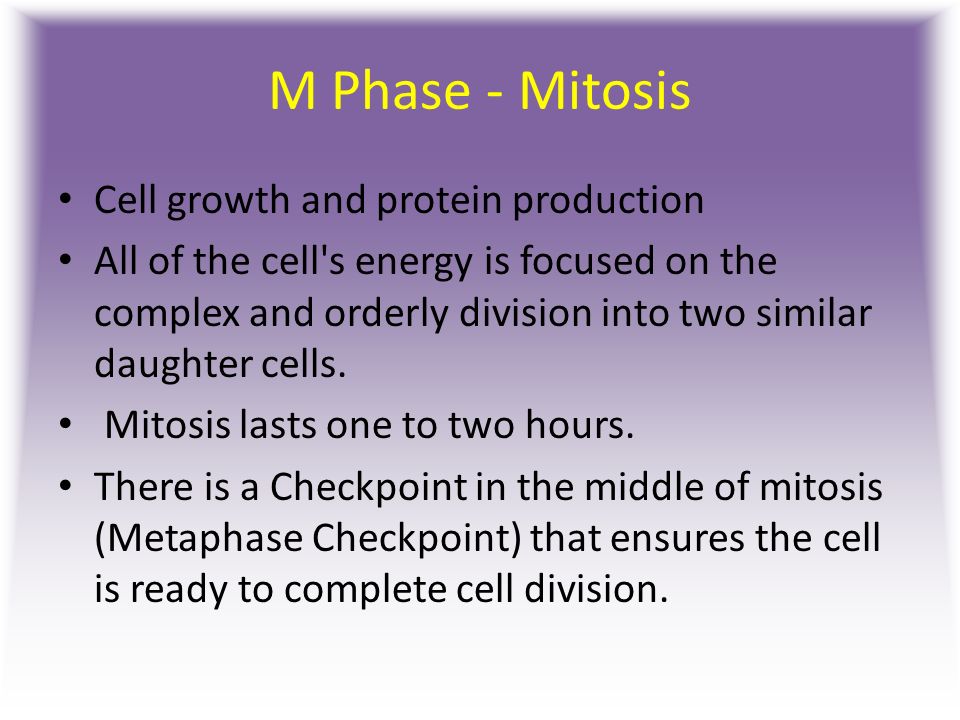 M Phase - Mitosis

• Cell growth and protein production
• All of the cell's energy is focused on the complex and orderly division into two similar daughter cells.
• Mitosis lasts one to two hours.
• There is a Checkpoint in the middle of mitosis (Metaphase Checkpoint) that ensures the cell is ready to complete cell division.